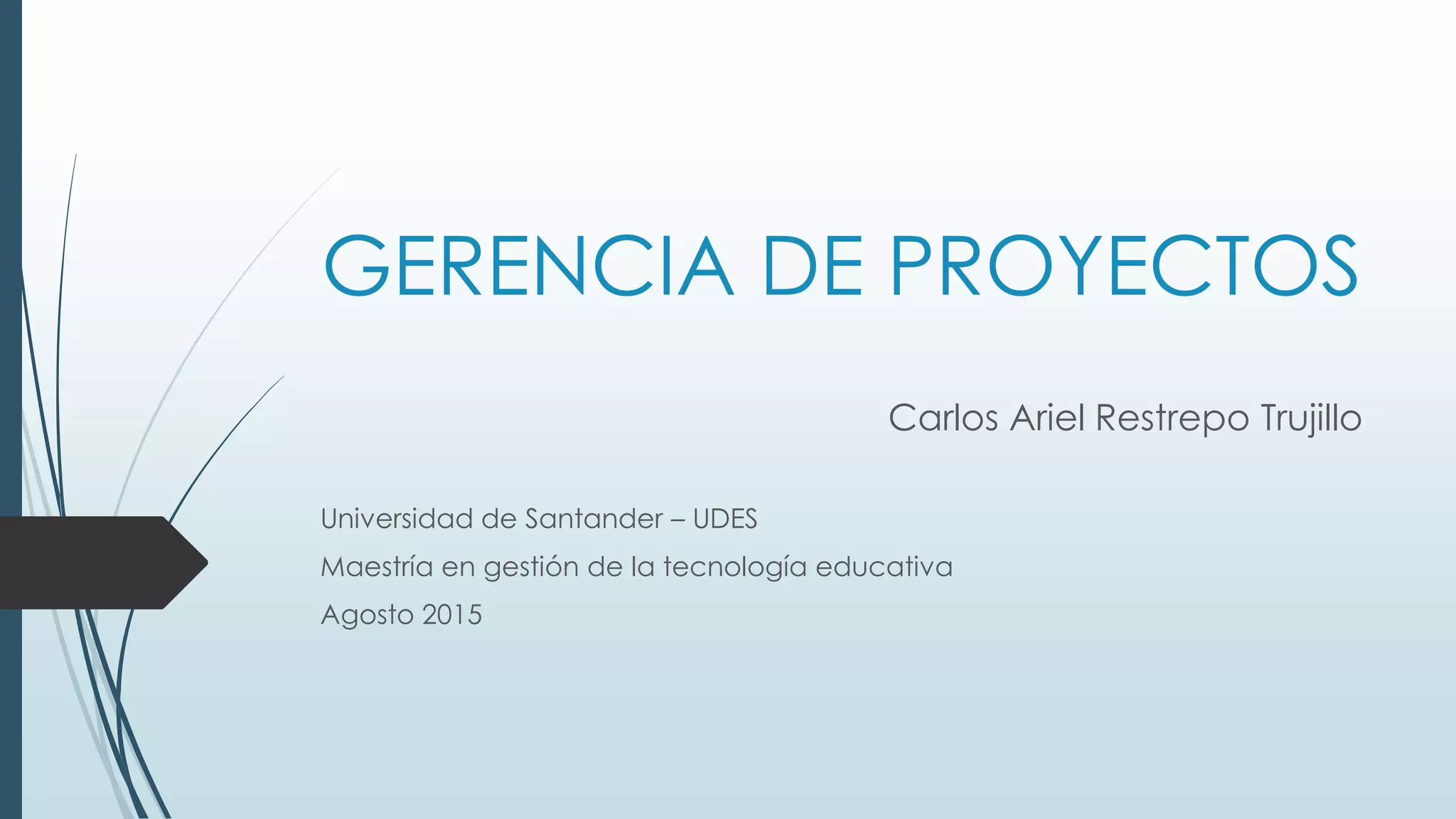 GERENCIA DE PROYECTOS

Carlos Ariel Restrepo Trujillo

Universidad de Santander – UDES
Maestría en gestión de la tecnología educativa
Agosto 2015